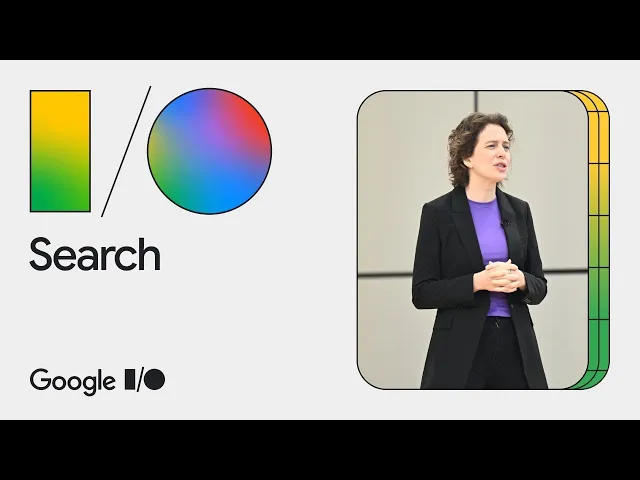 I/O

Search

Google I/O